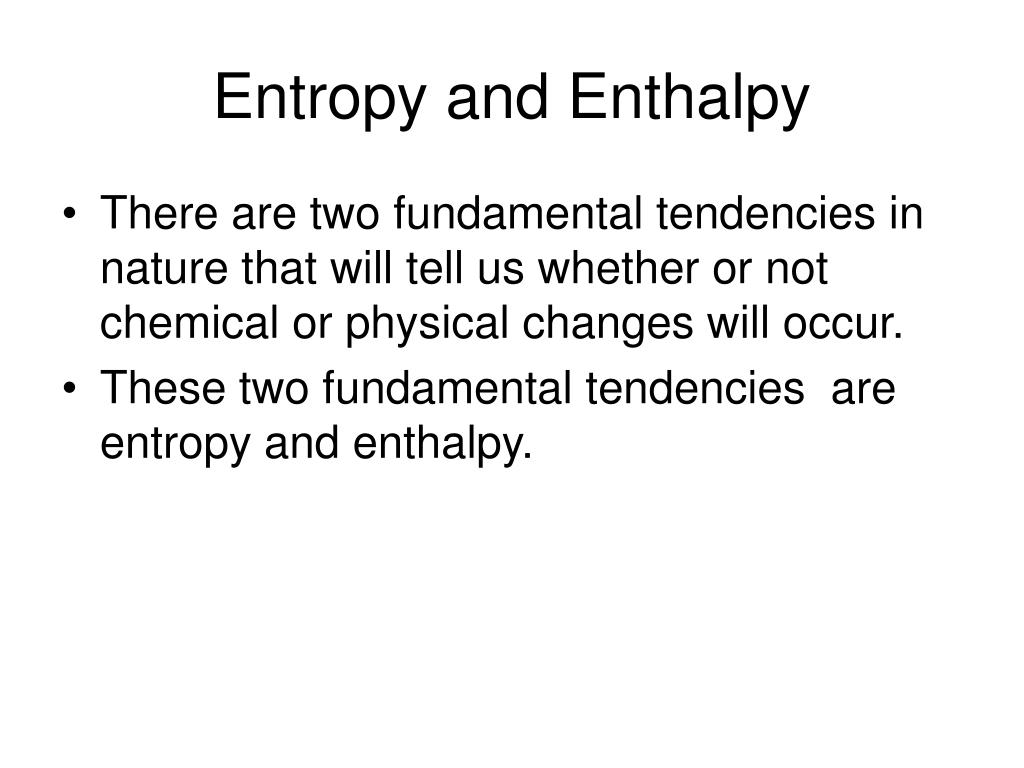 Entropy and Enthalpy

• There are two fundamental tendencies in nature that will tell us whether or not chemical or physical changes will occur.
• These two fundamental tendencies  are entropy and enthalpy.